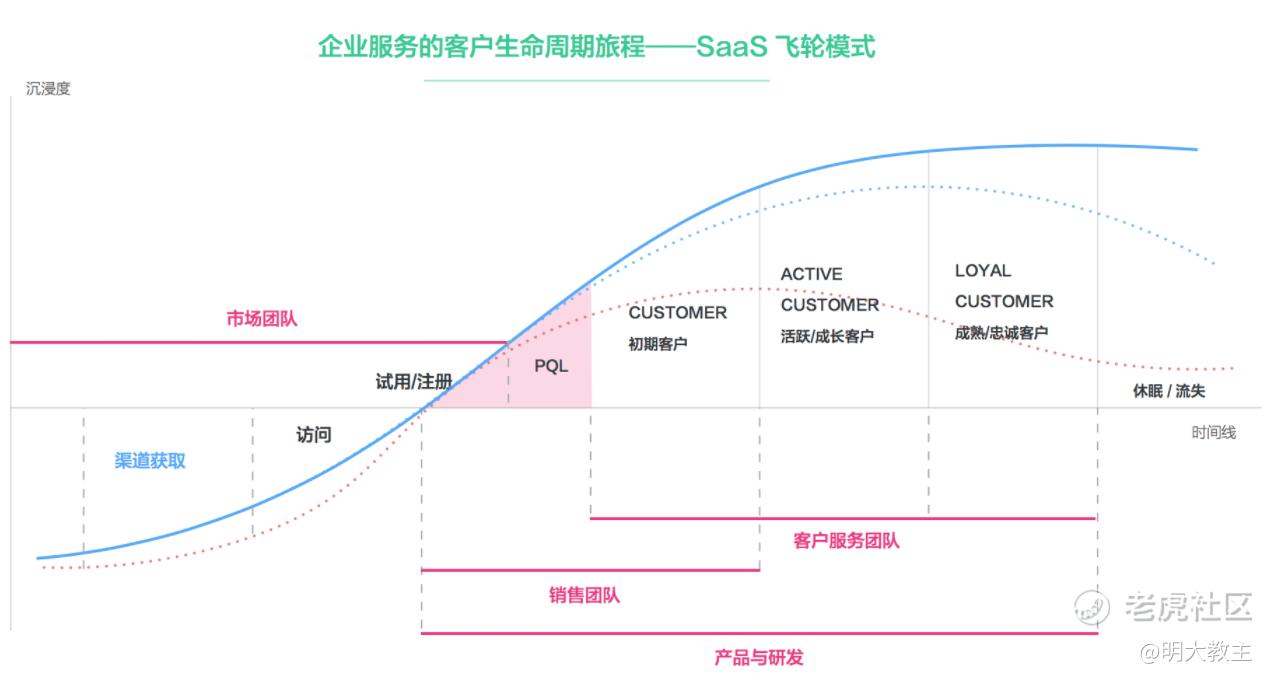 企业服务的客户生命周期旅程——SaaS 飞轮模式

沉浸度

市场团队

试用/注册

PQL

CUSTOMER
初期客户

ACTIVE
CUSTOMER
活跃/成长客户

LOYAL
CUSTOMER
成熟/忠诚客户

休眠 / 流失

时间线

渠道获取

访问

客户服务团队

销售团队

产品与研发

老虎社区
@明大教主